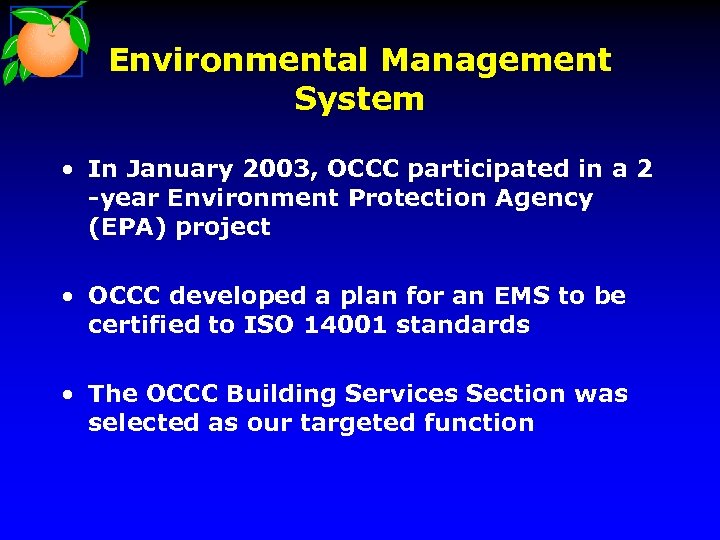 Environmental Management System

• In January 2003, OCCC participated in a 2 -year Environment Protection Agency (EPA) project

• OCCC developed a plan for an EMS to be certified to ISO 14001 standards

• The OCCC Building Services Section was selected as our targeted function